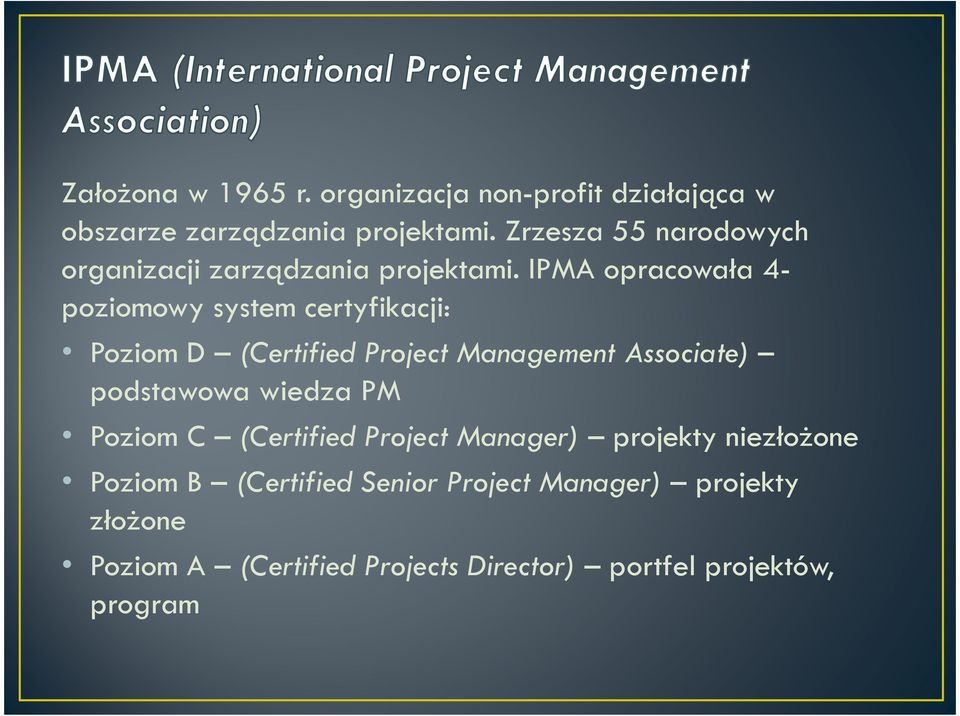 IPMA (International Project Management Association)

Założona w 1965 r. organizacja non-profit działająca w obszarze zarządzania projektami. Zrzesza 55 narodowych organizacji zarządzania projektami. IPMA opracowała 4-poziomowy system certyfikacji:

• Poziom D – (Certified Project Management Associate) – podstawowa wiedza PM
• Poziom C – (Certified Project Manager) – projekty niezłożone
• Poziom B – (Certified Senior Project Manager) – projekty złożone
• Poziom A – (Certified Projects Director) – portfel projektów, program